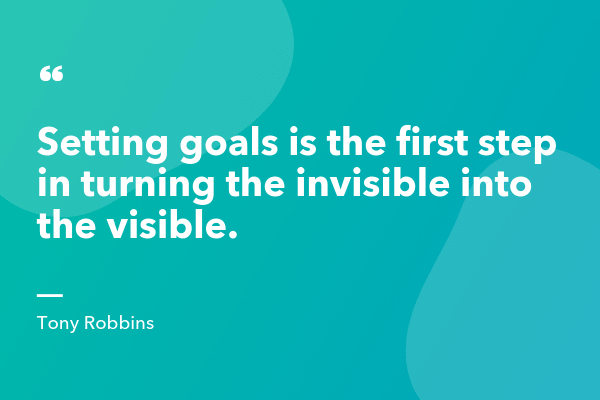 “

Setting goals is the first step in turning the invisible into the visible.

—

Tony Robbins